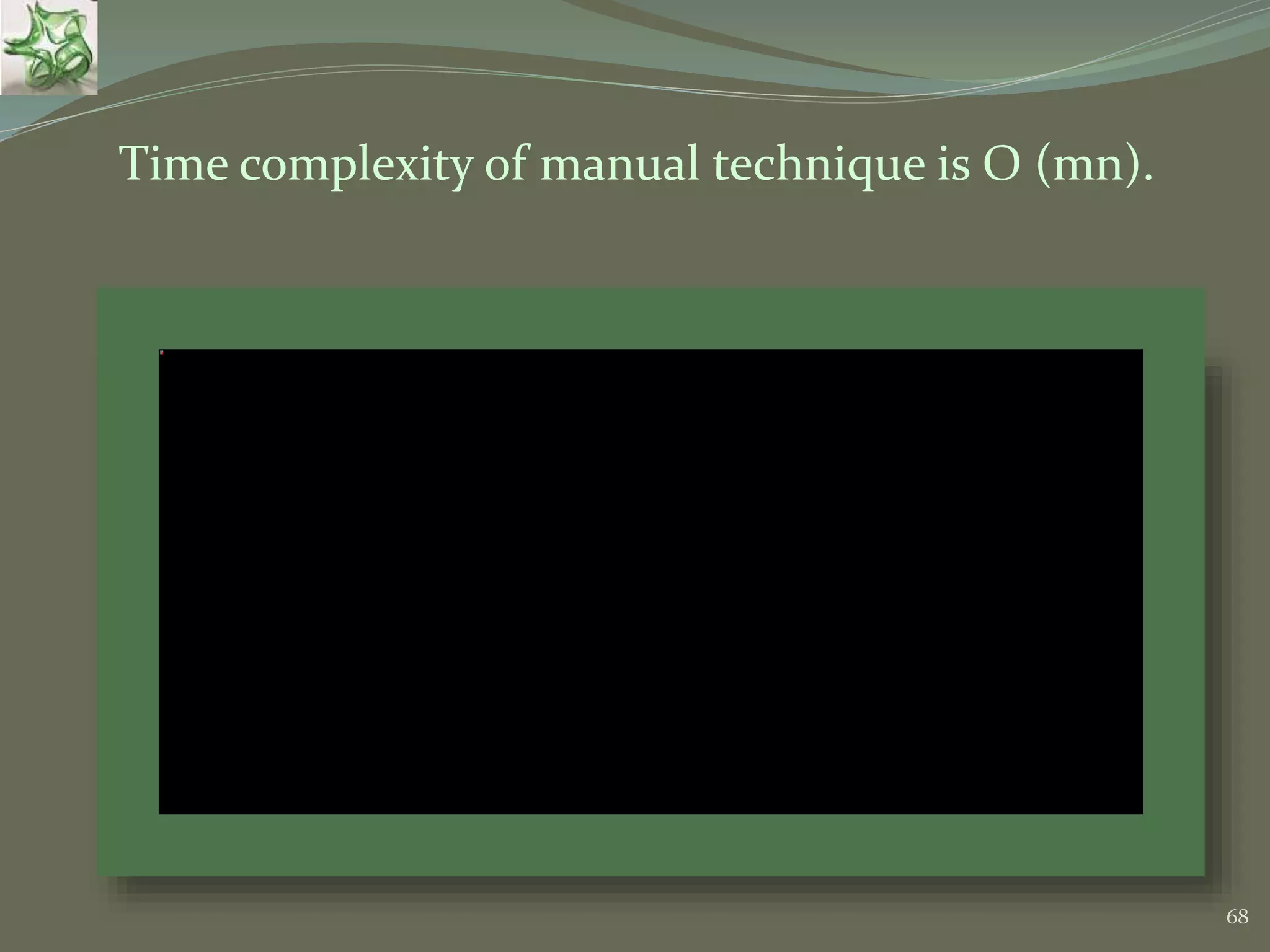 Time complexity of manual technique is O (mn).

68